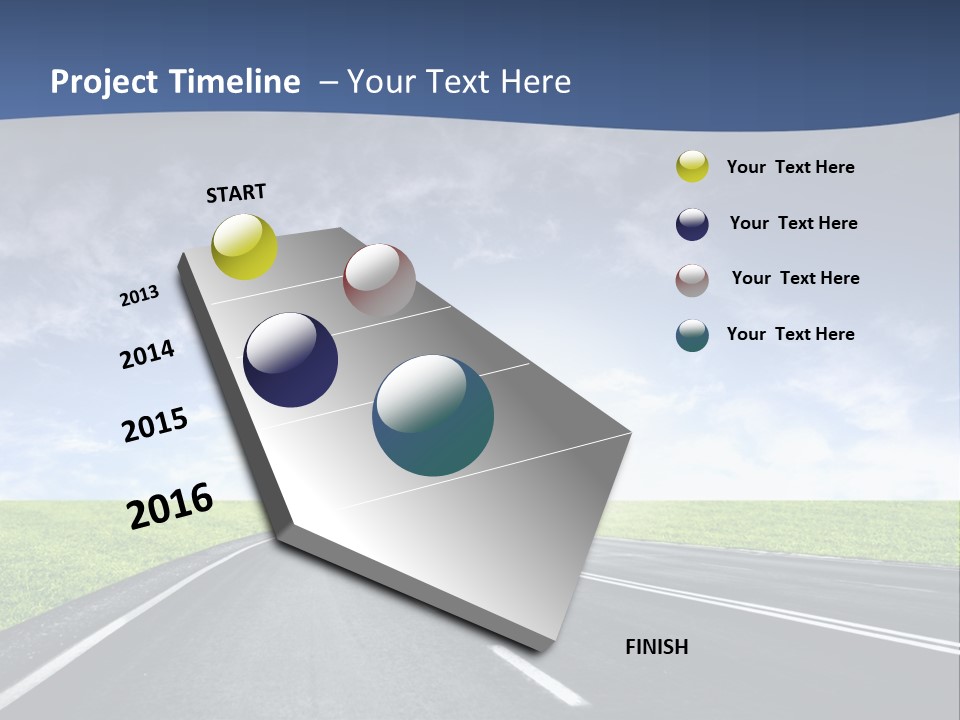 Project Timeline – Your Text Here

START

2013

2014

2015

2016

FINISH

Your Text Here

Your Text Here

Your Text Here

Your Text Here